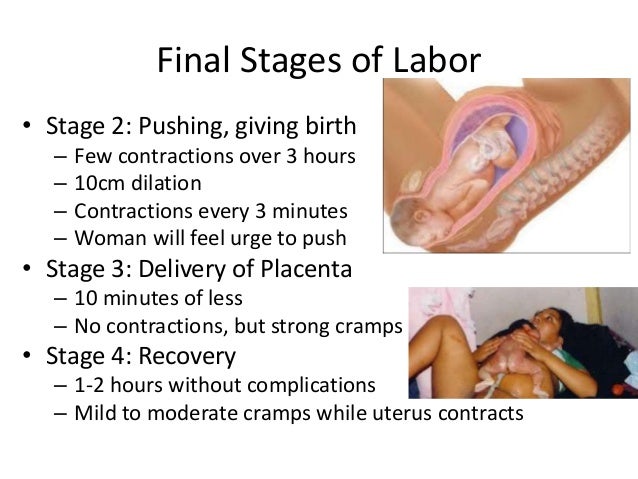 Final Stages of Labor

• Stage 2: Pushing, giving birth
  – Few contractions over 3 hours
  – 10cm dilation
  – Contractions every 3 minutes
  – Woman will feel urge to push
• Stage 3: Delivery of Placenta
  – 10 minutes of less
  – No contractions, but strong cramps
• Stage 4: Recovery
  – 1-2 hours without complications
  – Mild to moderate cramps while uterus contracts